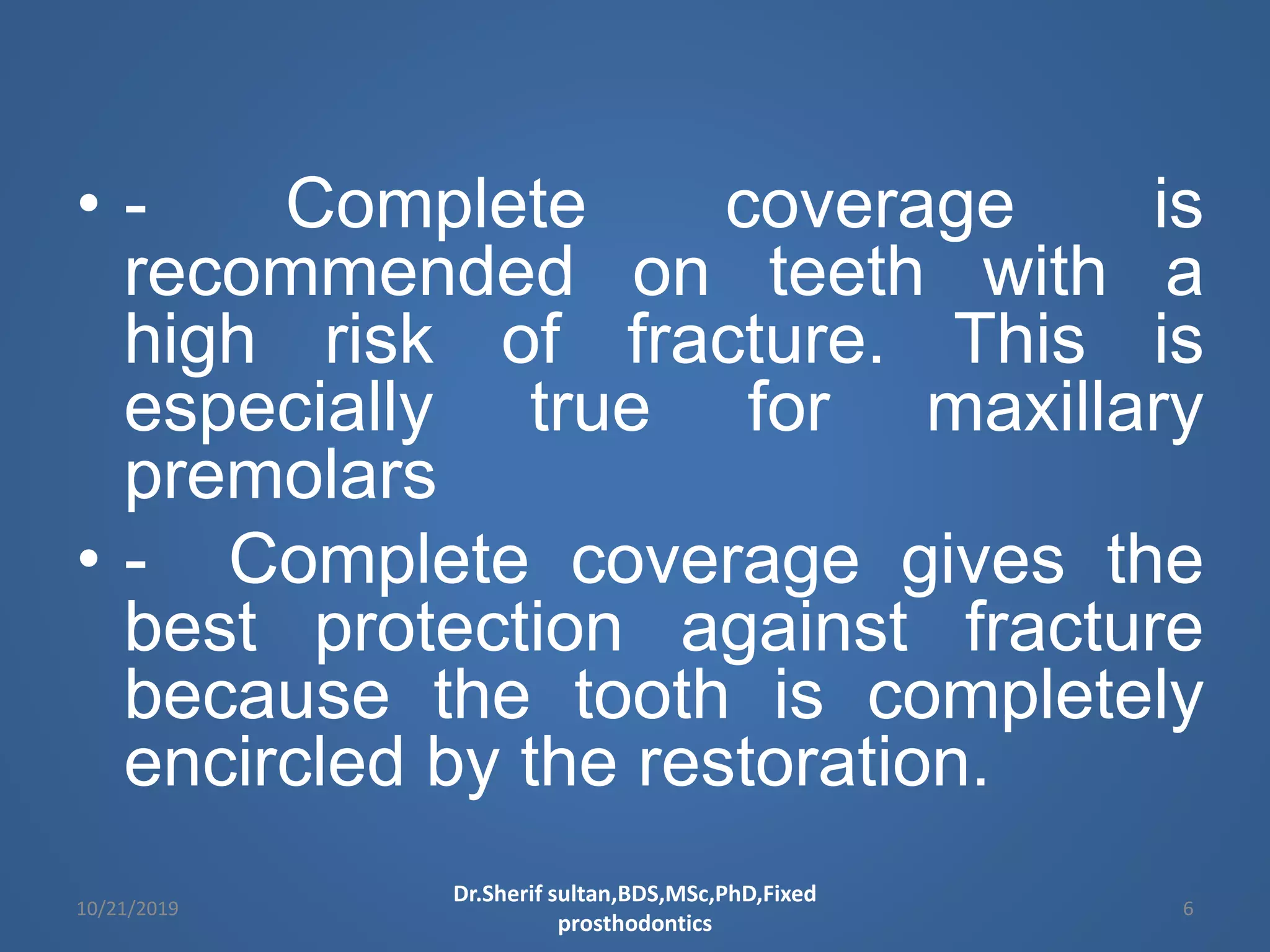 • - Complete coverage is recommended on teeth with a high risk of fracture. This is especially true for maxillary premolars

• - Complete coverage gives the best protection against fracture because the tooth is completely encircled by the restoration.

10/21/2019

Dr.Sherif sultan,BDS,MSc,PhD,Fixed prosthodontics

6